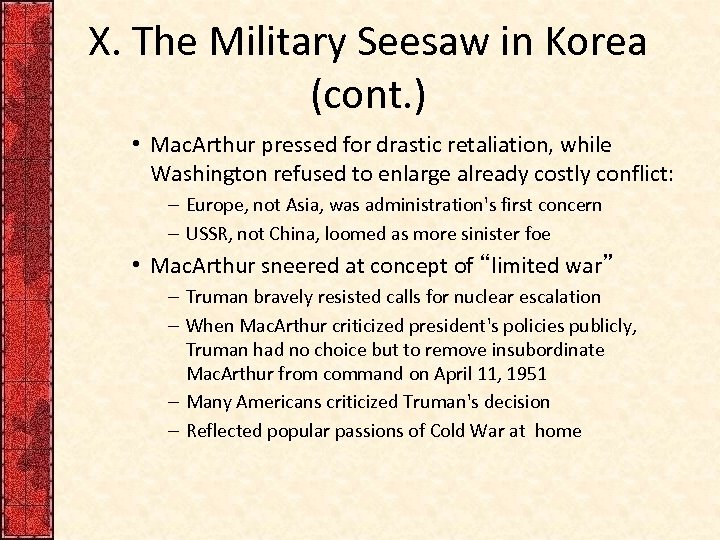 X. The Military Seesaw in Korea (cont.)

• MacArthur pressed for drastic retaliation, while Washington refused to enlarge already costly conflict:

– Europe, not Asia, was administration's first concern

– USSR, not China, loomed as more sinister foe

• MacArthur sneered at concept of "limited war"

– Truman bravely resisted calls for nuclear escalation

– When MacArthur criticized president's policies publicly, Truman had no choice but to remove insubordinate MacArthur from command on April 11, 1951

– Many Americans criticized Truman's decision

– Reflected popular passions of Cold War at home